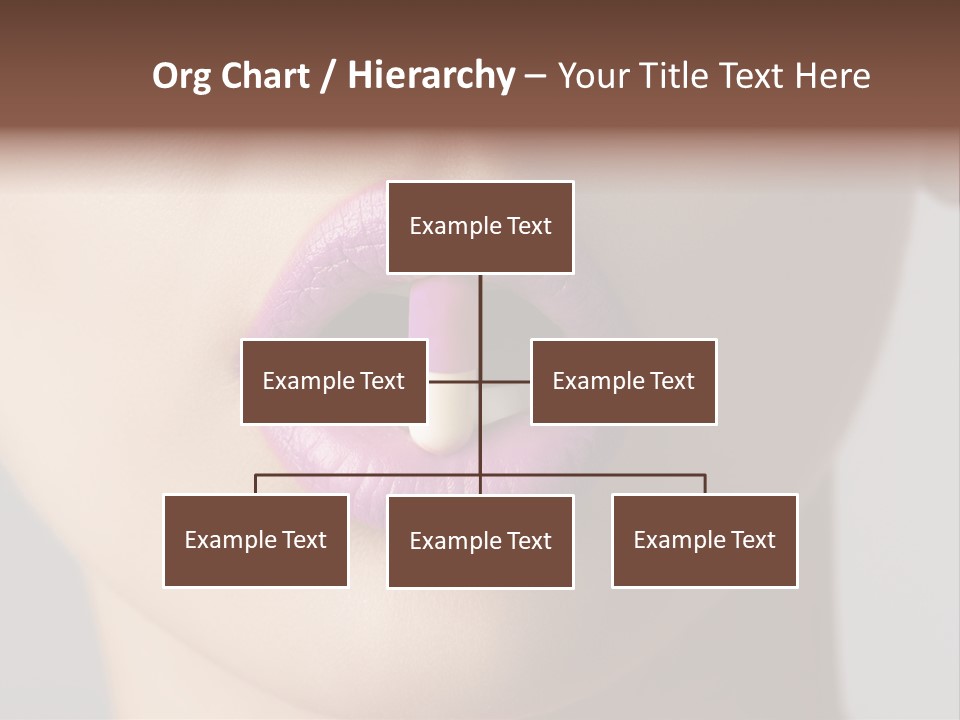 Org Chart / Hierarchy – Your Title Text Here

Example Text

Example Text

Example Text

Example Text

Example Text

Example Text